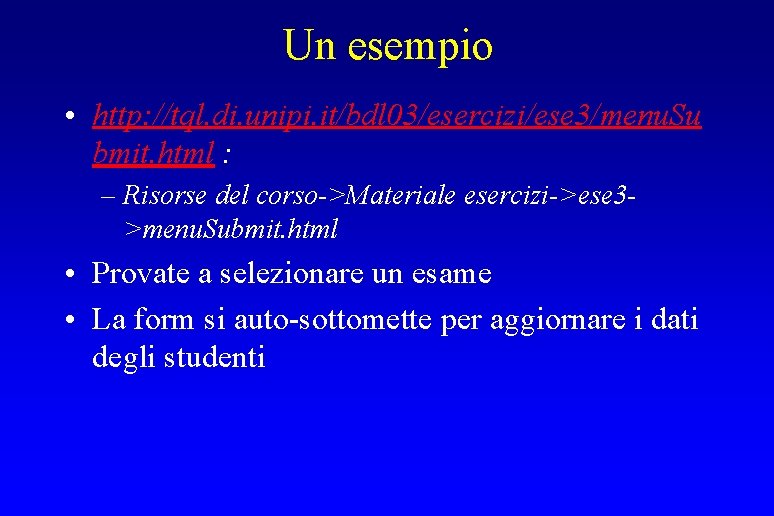 Un esempio

• http://tql.di.unipi.it/bdl03/esercizi/ese3/menuSubmit.html :

– Risorse del corso->Materiale esercizi->ese3->menuSubmit.html

• Provate a selezionare un esame

• La form si auto-sottomette per aggiornare i dati degli studenti